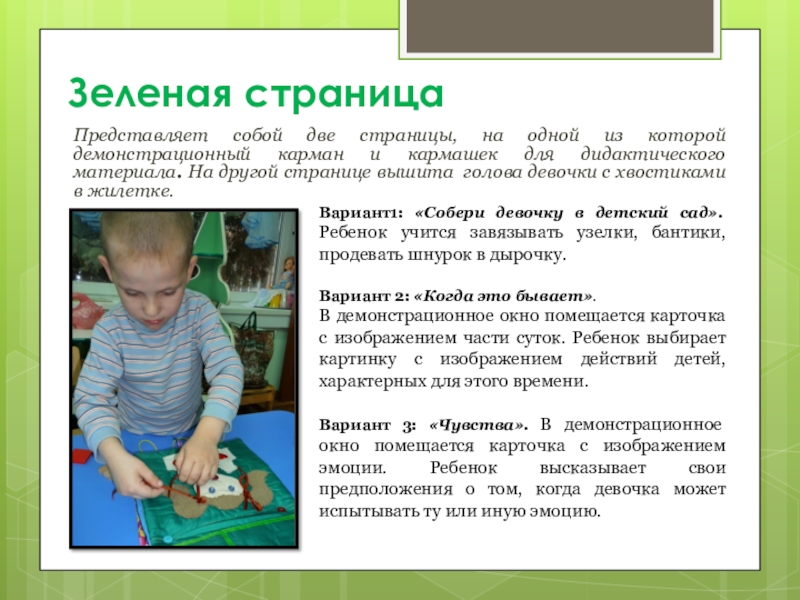 Зеленая страница

Представляет собой две страницы, на одной из которой демонстрационный карман и кармашек для дидактического материала. На другой странице вышита голова девочки с хвостиками в жилетке.

Вариант1: «Собери девочку в детский сад». Ребенок учится завязывать узелки, бантики, продевать шнурок в дырочку.

Вариант 2: «Когда это бывает».
В демонстрационное окно помещается карточка с изображением части суток. Ребенок выбирает картинку с изображением действий детей, характерных для этого времени.

Вариант 3: «Чувства». В демонстрационное окно помещается карточка с изображением эмоции. Ребенок высказывает свои предположения о том, когда девочка может испытывать ту или иную эмоцию.